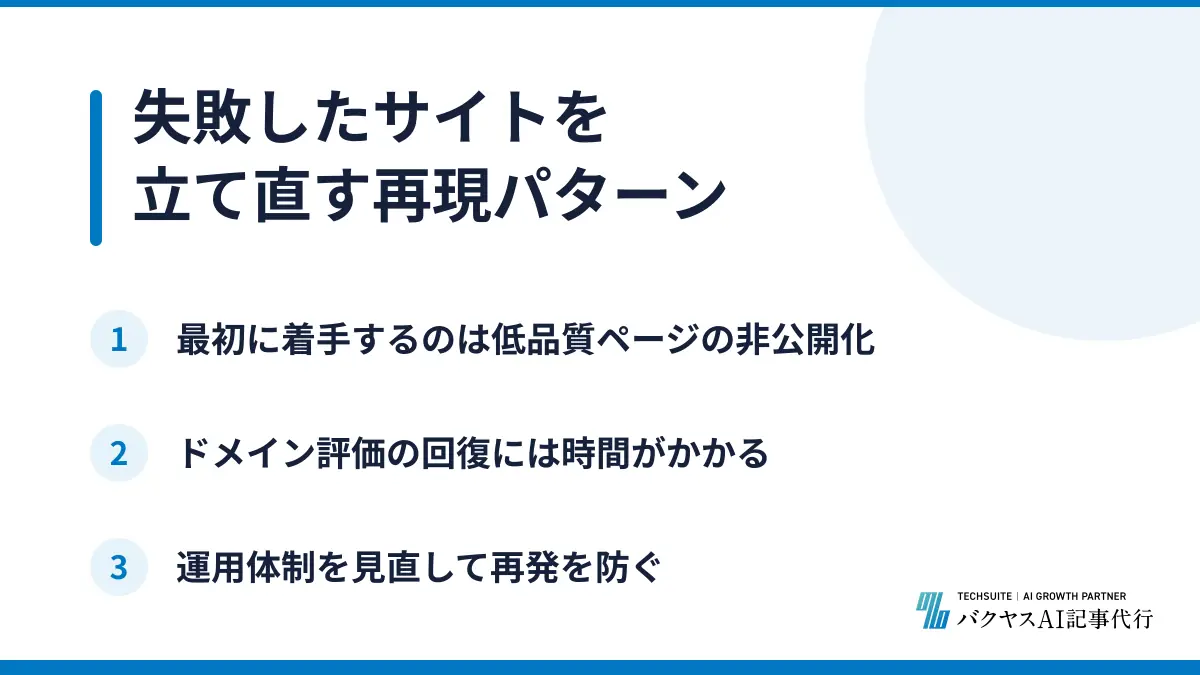 失敗したサイトを
立て直す再現パターン

1 最初に着手するのは低品質ページの非公開化

2 ドメイン評価の回復には時間がかかる

3 運用体制を見直して再発を防ぐ

TECHSUITE | AI GROWTH PARTNER
バクヤスAI記事代行